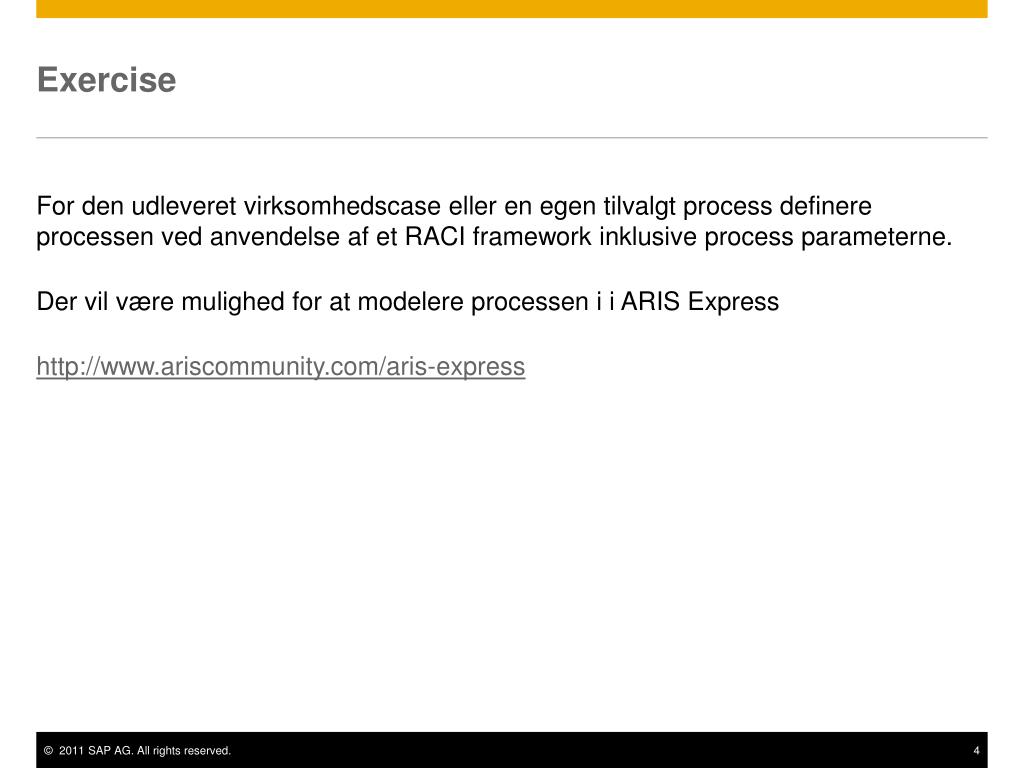 Exercise

For den udleveret virksomhedscase eller en egen tilvalgt process definere processen ved anvendelse af et RACI framework inklusive process parameterne.

Der vil være mulighed for at modelere processen i i ARIS Express

http://www.ariscommunity.com/aris-express

© 2011 SAP AG. All rights reserved.

4